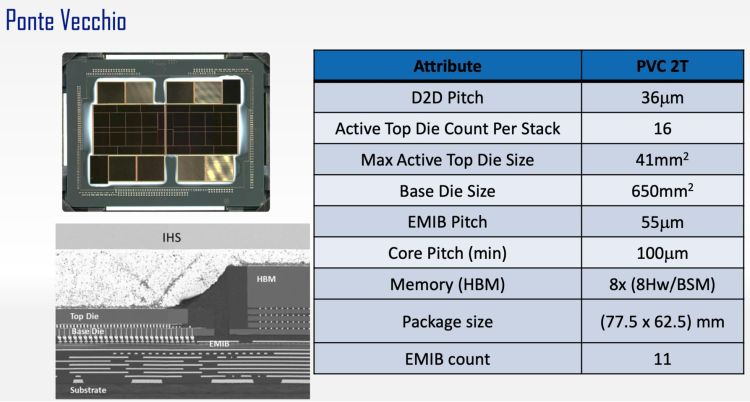 Ponte Vecchio

IHS

HBM

Top Die

Base Die

EMIB

Substrate

| Attribute | PVC 2T |
|---|---|
| D2D Pitch | 36μm |
| Active Top Die Count Per Stack | 16 |
| Max Active Top Die Size | 41mm$^2$ |
| Base Die Size | 650mm$^2$ |
| EMIB Pitch | 55μm |
| Core Pitch (min) | 100μm |
| Memory (HBM) | 8x (8Hw/BSM) |
| Package size | (77.5 x 62.5) mm |
| EMIB count | 11 |